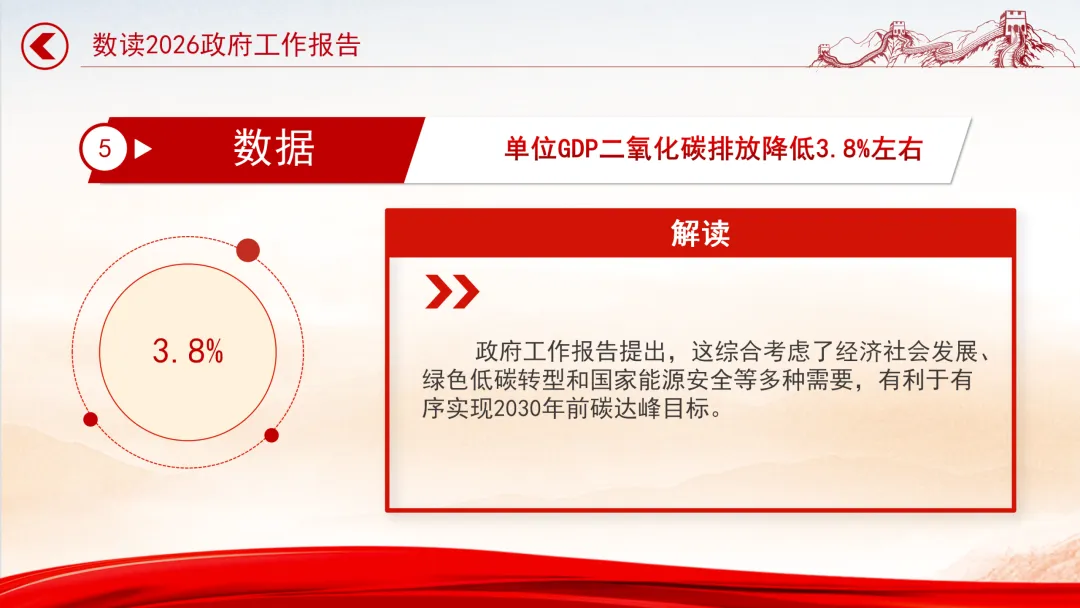 数读2026政府工作报告

5 数据 单位GDP二氧化碳排放降低3.8%左右

3.8%

解读

政府工作报告提出，这综合考虑了经济社会发展、绿色低碳转型和国家能源安全等多种需要，有利于有序实现2030年前碳达峰目标。